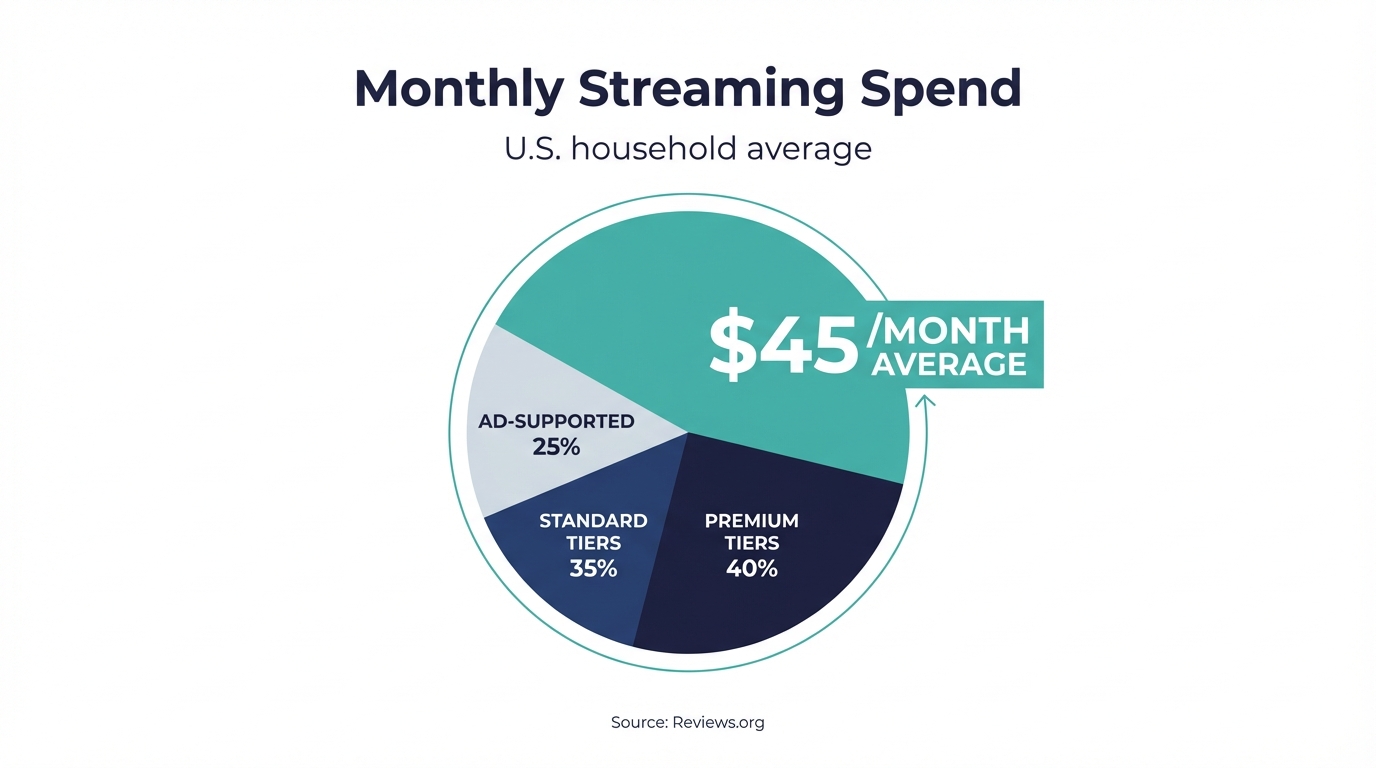 Monthly Streaming Spend

U.S. household average

$45 /MONTH AVERAGE

AD-SUPPORTED 25%

STANDARD TIERS 35%

PREMIUM TIERS 40%

Source: Reviews.org